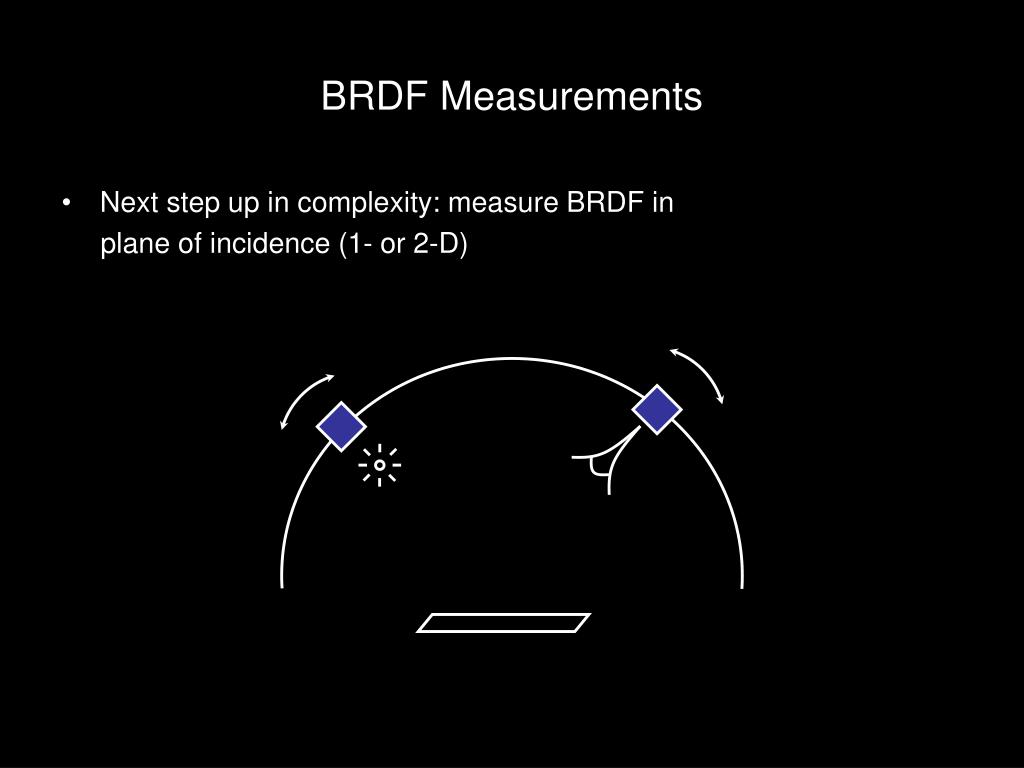 BRDF Measurements

• Next step up in complexity: measure BRDF in plane of incidence (1- or 2-D)